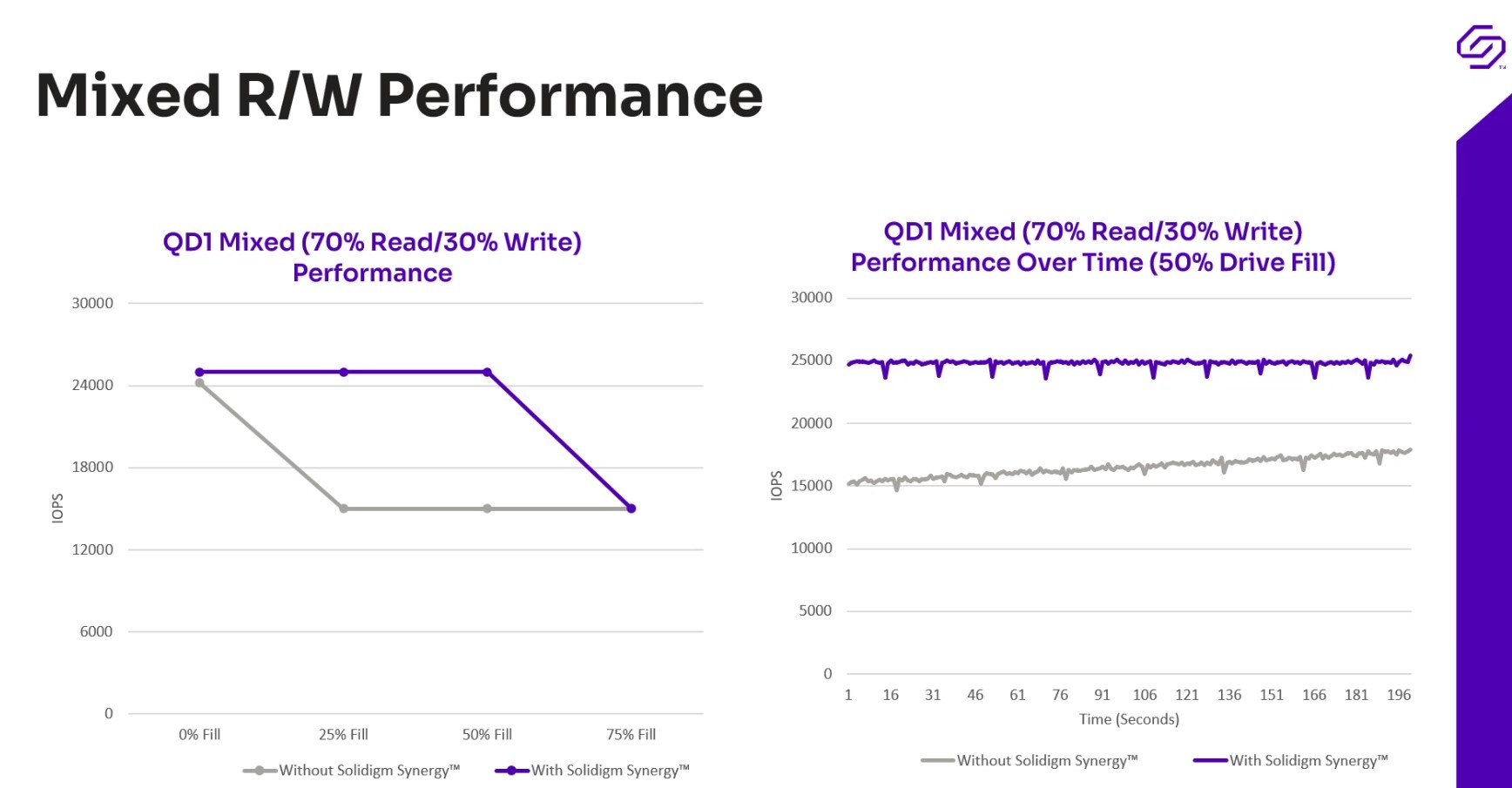 Mixed R/W Performance

QD1 Mixed (70% Read/30% Write) Performance

30000
24000
18000
12000
6000
0

IOPS

0% Fill
25% Fill
50% Fill
75% Fill

Without Solidigm Synergy™
With Solidigm Synergy™

QD1 Mixed (70% Read/30% Write) Performance Over Time (50% Drive Fill)

30000
25000
20000
15000
10000
5000
0

IOPS

1 16 31 46 61 76 91 106 121 136 151 166 181 196

Time (Seconds)

Without Solidigm Synergy™
With Solidigm Synergy™